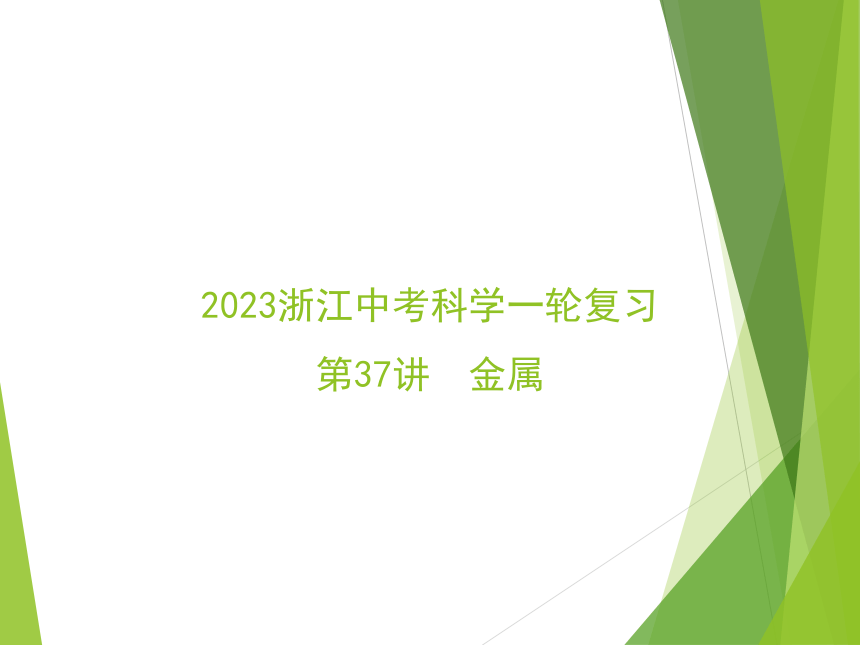 2023浙江中考科学一轮复习

第37讲　金属